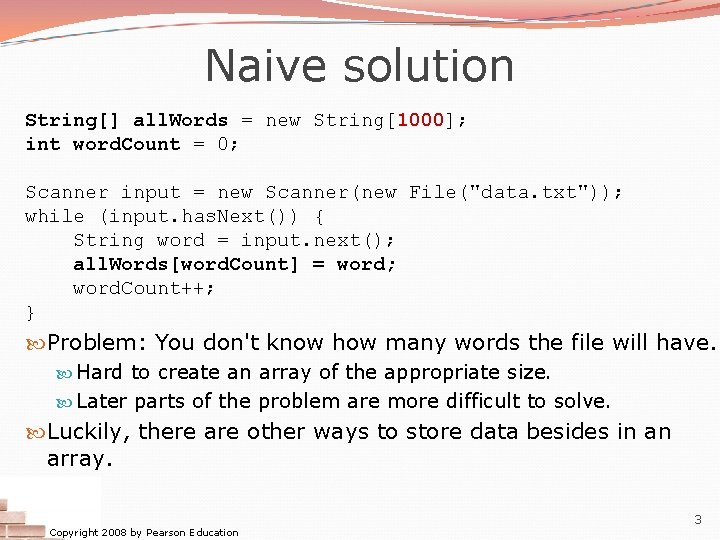 Naive solution

String[] allWords = new String[1000];
int wordCount = 0;

Scanner input = new Scanner(new File("data.txt"));
while (input.hasNext()) {
    String word = input.next();
    allWords[wordCount] = word;
    wordCount++;
}

Problem: You don't know how many words the file will have.

Hard to create an array of the appropriate size.

Later parts of the problem are more difficult to solve.

Luckily, there are other ways to store data besides in an array.

Copyright 2008 by Pearson Education

3